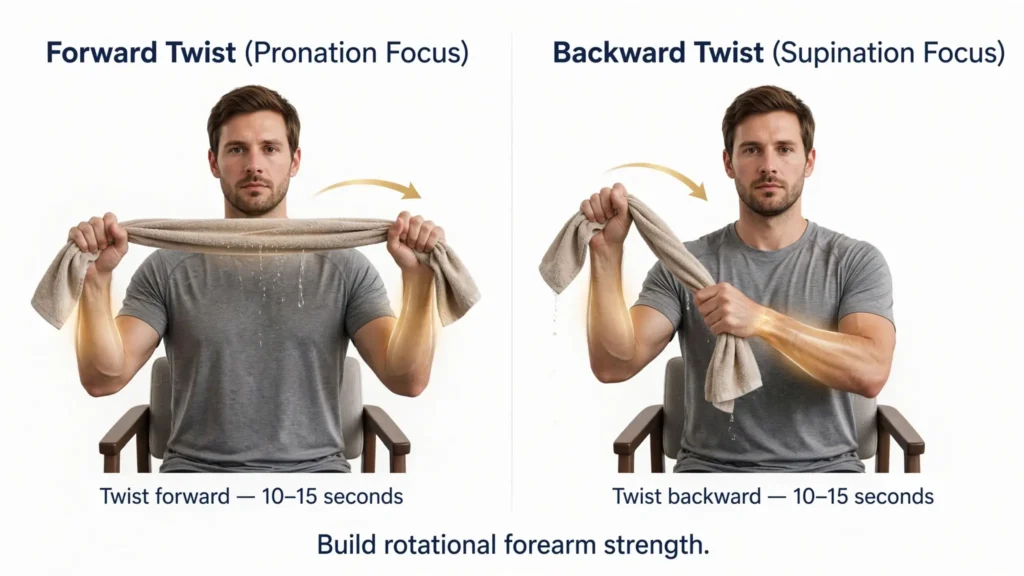 Forward Twist (Pronation Focus)

Twist forward — 10–15 seconds

Backward Twist (Supination Focus)

Twist backward — 10–15 seconds

Build rotational forearm strength.